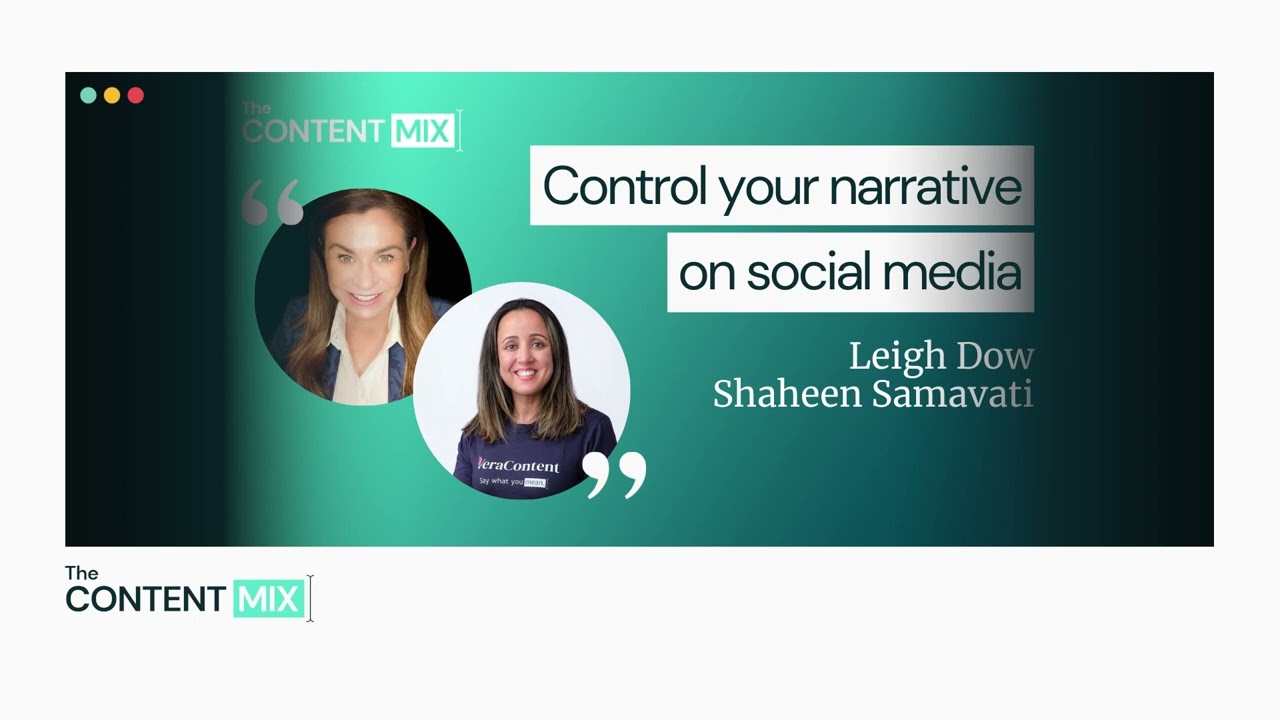 The CONTENT MIX

Control your narrative on social media

Leigh Dow
Shaheen Samavati

VeraContent
Say what you mean.

The CONTENT MIX